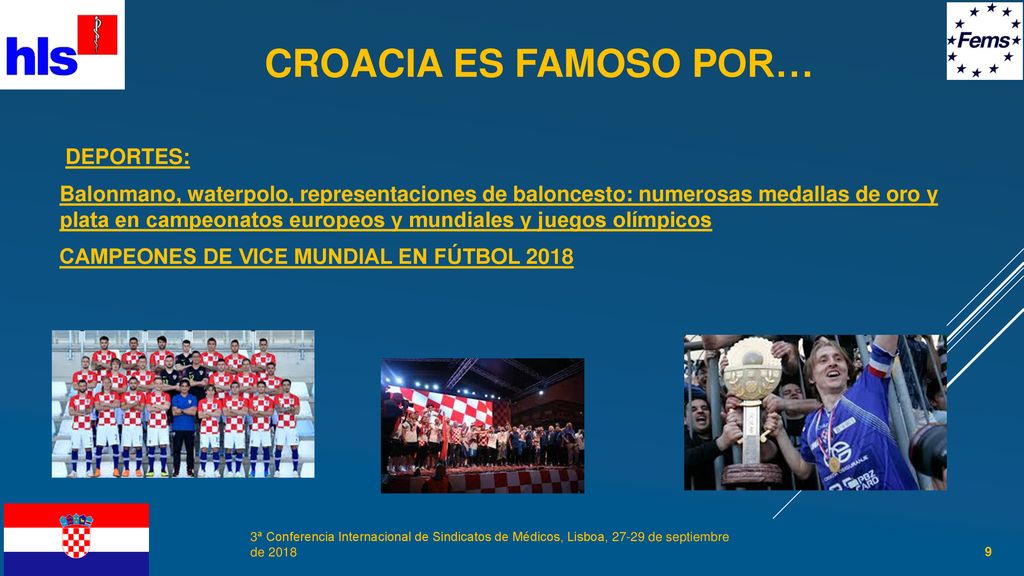 hls

Fems

CROACIA ES FAMOSO POR…

DEPORTES:

Balonmano, waterpolo, representaciones de baloncesto: numerosas medallas de oro y plata en campeonatos europeos y mundiales y juegos olímpicos

CAMPEONES DE VICE MUNDIAL EN FÚTBOL 2018

3ª Conferencia Internacional de Sindicatos de Médicos, Lisboa, 27-29 de septiembre de 2018

9